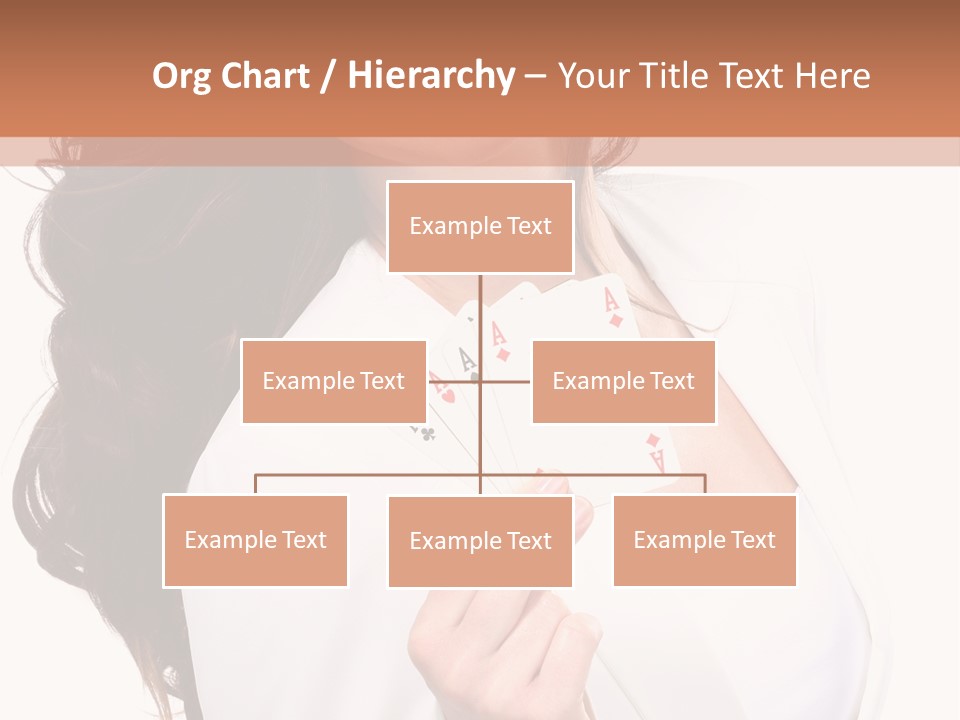 Org Chart / Hierarchy – Your Title Text Here

Example Text

Example Text

Example Text

Example Text

Example Text

Example Text